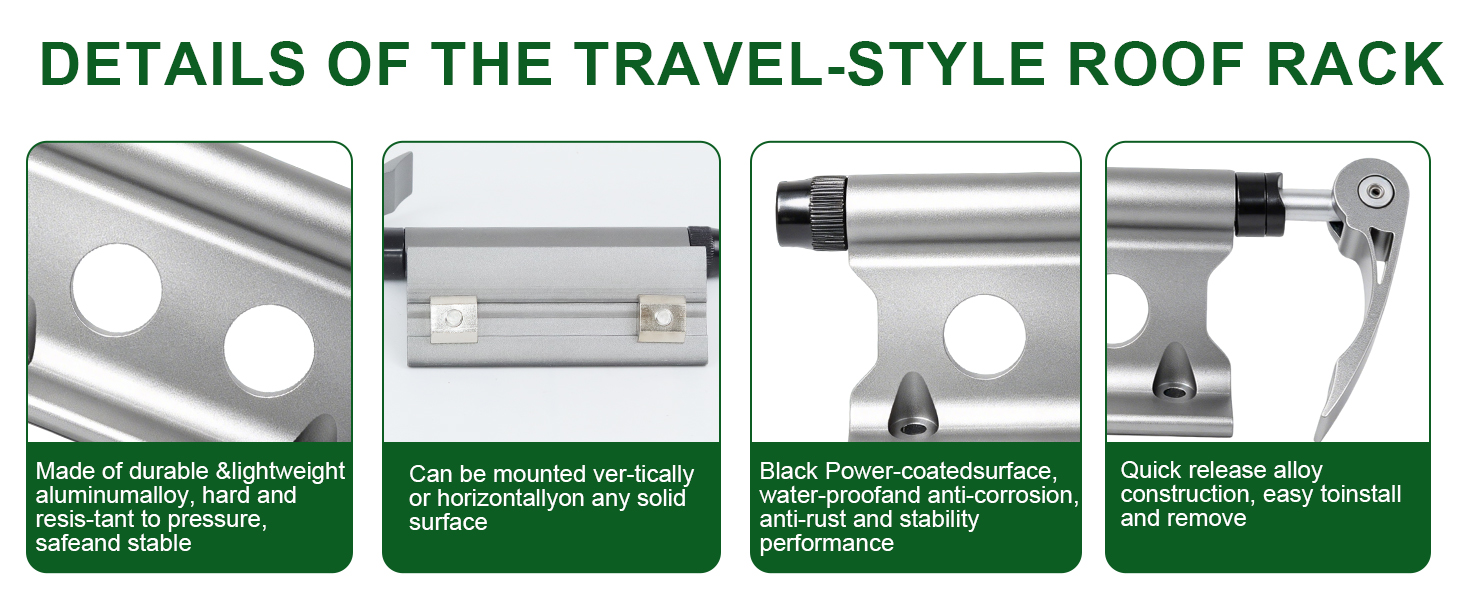 DETAILS OF THE TRAVEL-STYLE ROOF RACK

Made of durable &lightweight aluminumalloy, hard and resis-tant to pressure, safeand stable

Can be mounted ver-tically or horizontallyon any solid surface

Black Power-coatedsurface, water-proofand anti-corrosion, anti-rust and stability performance

Quick release alloy construction, easy toinstall and remove